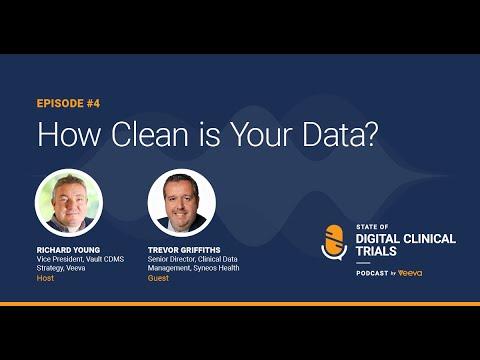 EPISODE #4

How Clean is Your Data?

RICHARD YOUNG
Vice President, Vault CDMS Strategy, Veeva
Host

TREVOR GRIFFITHS
Senior Director, Clinical Data Management, Syneos Health
Guest

STATE OF
DIGITAL CLINICAL TRIALS
PODCAST by Veeva